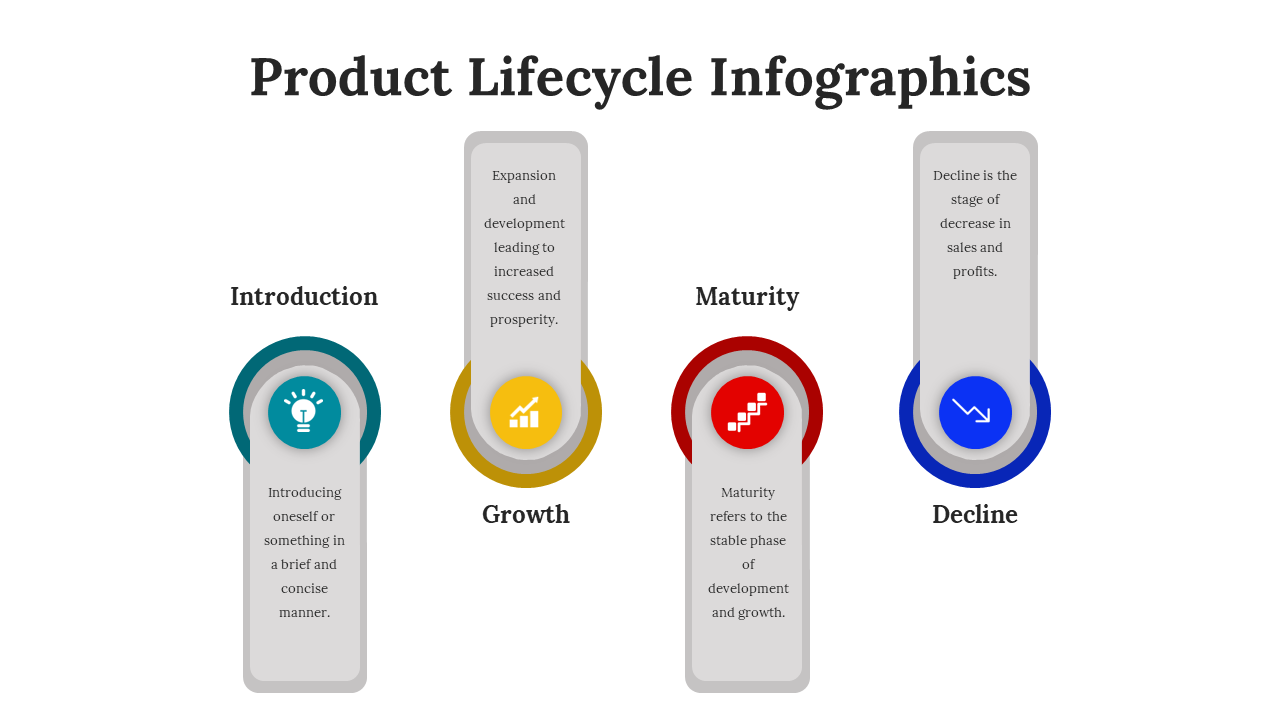 Product Lifecycle Infographics

Introduction

Introducing oneself or something in a brief and concise manner.

Expansion and development leading to increased success and prosperity.

Growth

Maturity

Maturity refers to the stable phase of development and growth.

Decline is the stage of decrease in sales and profits.

Decline